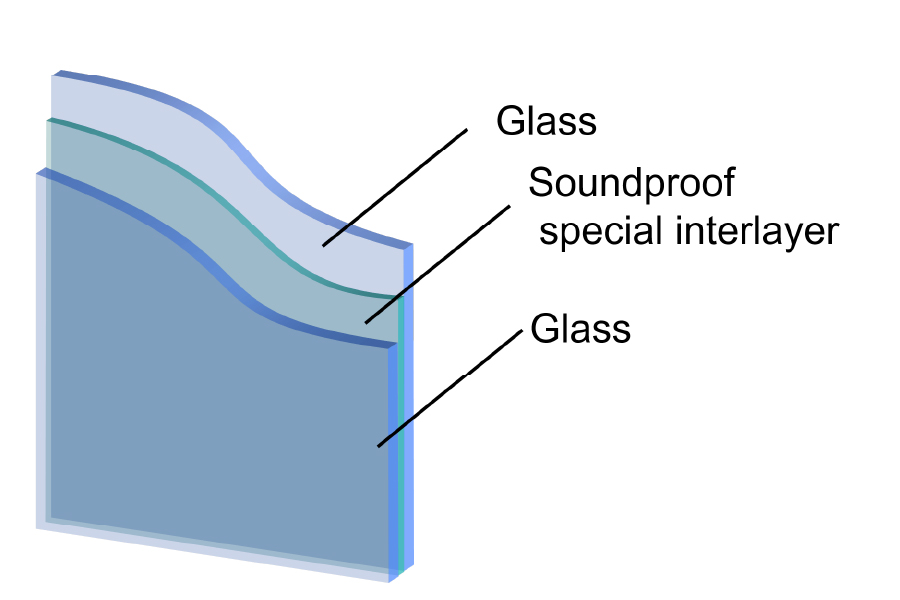 Glass

Soundproof special interlayer

Glass